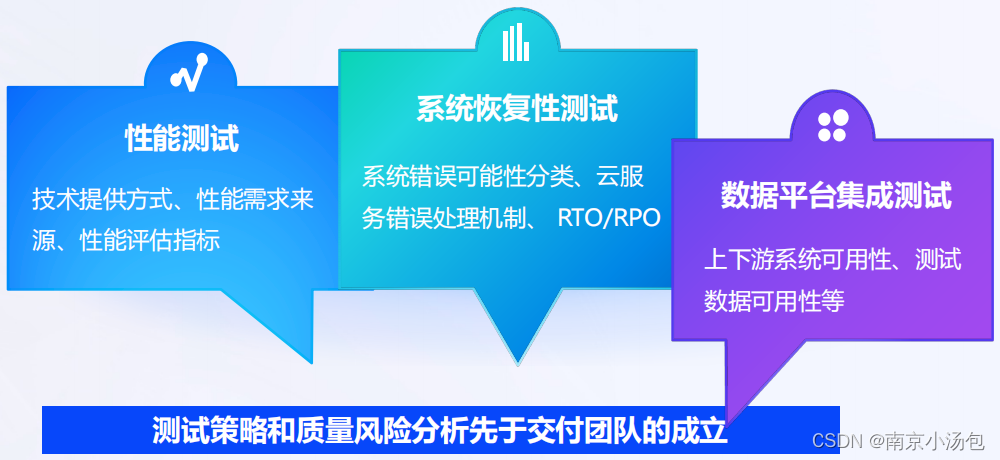 性能测试

技术提供方式、性能需求来源、性能评估指标

系统恢复性测试

系统错误可能性分类、云服务错误处理机制、 RTO/RPO

数据平台集成测试

上下游系统可用性、测试数据可用性等

测试策略和质量风险分析先于交付团队的成立

CSDN @南京小汤包